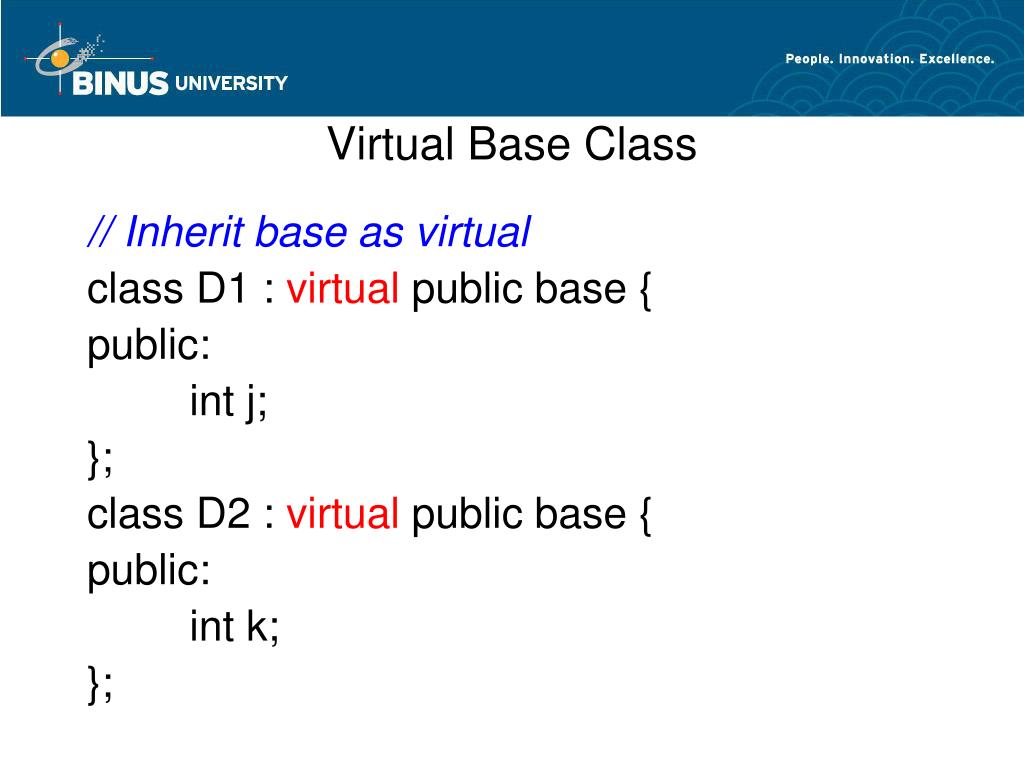 BINUS UNIVERSITY

People. Innovation. Excellence.

Virtual Base Class

// Inherit base as virtual
class D1 : virtual public base {
public:
int j;
};
class D2 : virtual public base {
public:
int k;
};